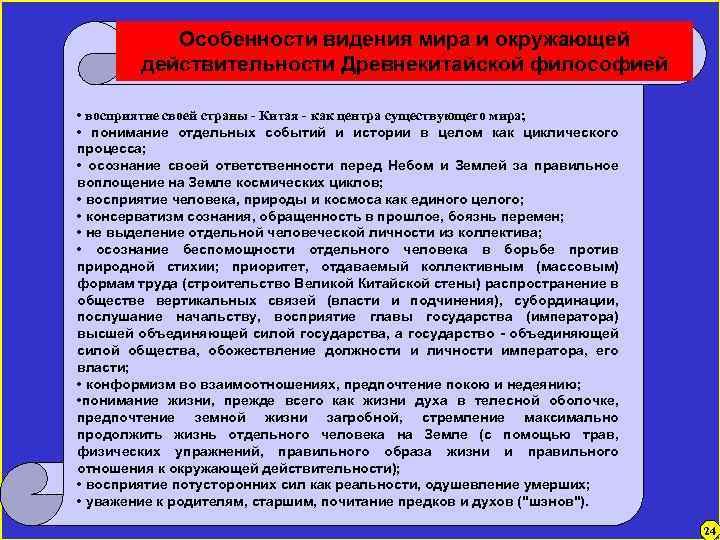 Особенности видения мира и окружающей действительности Древнекитайской философией

• восприятие своей страны - Китая - как центра существующего мира;
• понимание отдельных событий и истории в целом как циклического процесса;
• осознание своей ответственности перед Небом и Землей за правильное воплощение на Земле космических циклов;
• восприятие человека, природы и космоса как единого целого;
• консерватизм сознания, обращенность в прошлое, боязнь перемен;
• не выделение отдельной человеческой личности из коллектива;
• осознание беспомощности отдельного человека в борьбе против природной стихии; приоритет, отдаваемый коллективным (массовым) формам труда (строительство Великой Китайской стены) распространение в обществе вертикальных связей (власти и подчинения), субординации, послушание начальству, восприятие главы государства (императора) высшей объединяющей силой государства, а государство - объединяющей силой общества, обожествление должности и личности императора, его власти;
• конформизм во взаимоотношениях, предпочтение покою и недеянию;
•понимание жизни, прежде всего как жизни духа в телесной оболочке, предпочтение земной жизни загробной, стремление максимально продолжить жизнь отдельного человека на Земле (с помощью трав, физических упражнений, правильного образа жизни и правильного отношения к окружающей действительности);
• восприятие потусторонних сил как реальности, одушевление умерших;
• уважение к родителям, старшим, почитание предков и духов ("шэнов").

24